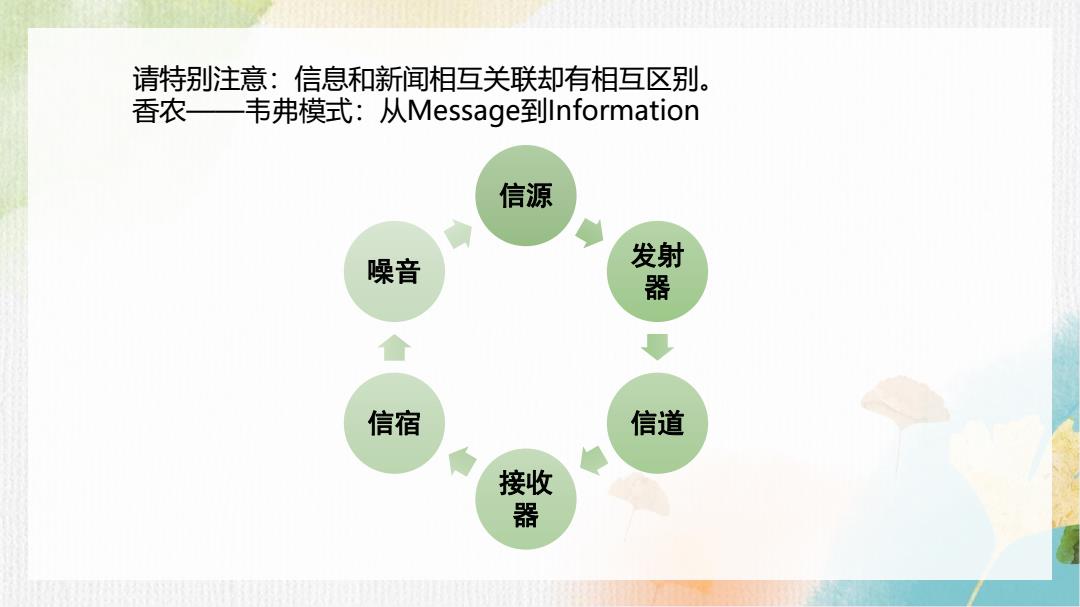 请特别注意：信息和新闻相互关联却有相互区别。
香农——韦弗模式：从Message到Information

信源

发射器

信道

接收器

信宿

噪音